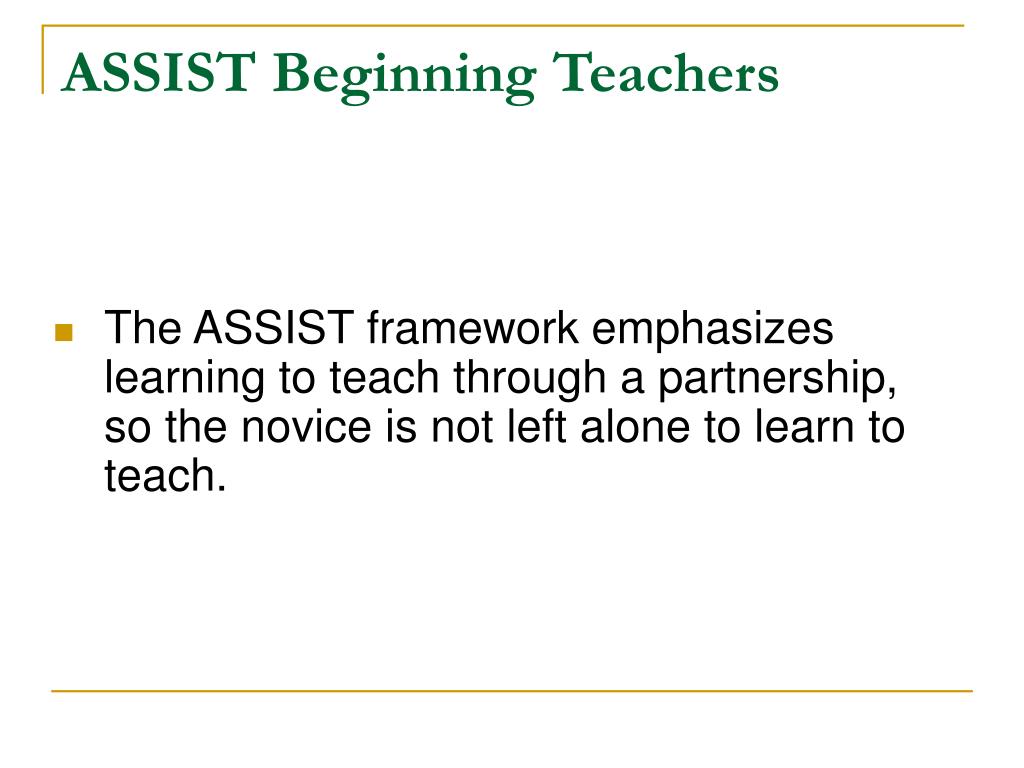 ASSIST Beginning Teachers

The ASSIST framework emphasizes learning to teach through a partnership, so the novice is not left alone to learn to teach.